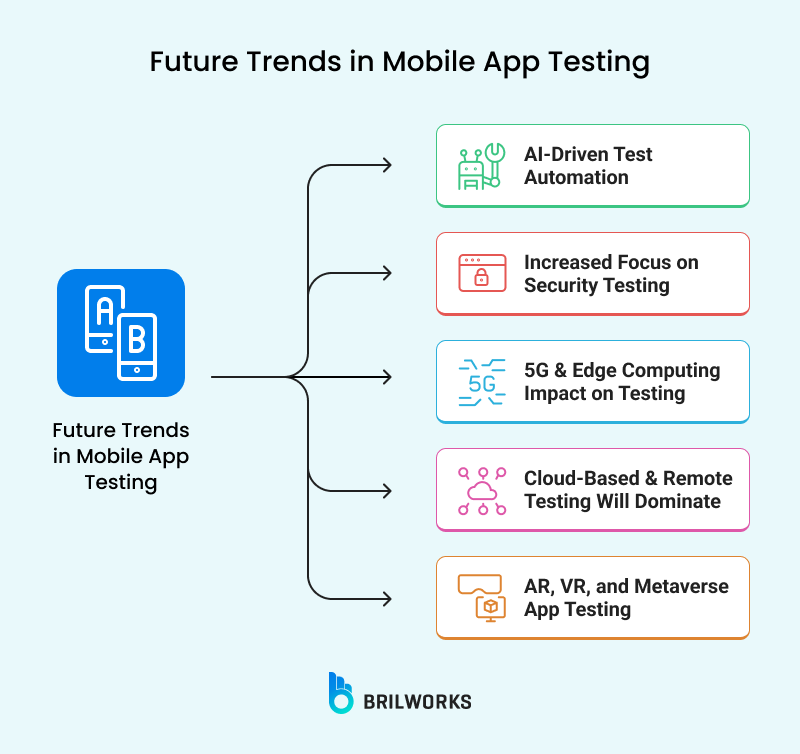 Future Trends in Mobile App Testing

A
B

Future Trends in Mobile App Testing

AI-Driven Test Automation

Increased Focus on Security Testing

5G

5G & Edge Computing Impact on Testing

Cloud-Based & Remote Testing Will Dominate

AR, VR, and Metaverse App Testing

BRILWORKS